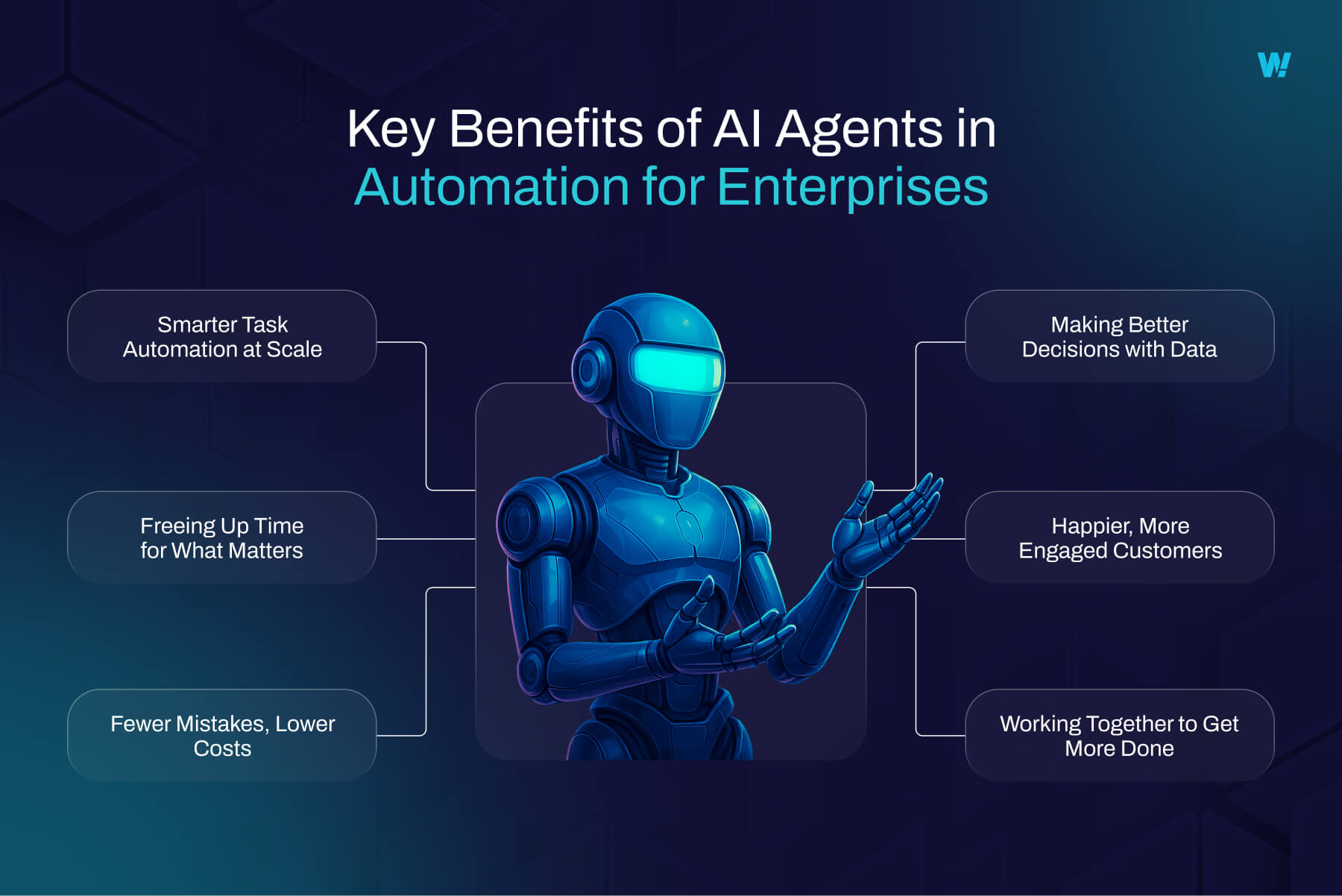 W!

Key Benefits of AI Agents in Automation for Enterprises

Smarter Task Automation at Scale

Freeing Up Time for What Matters

Fewer Mistakes, Lower Costs

Making Better Decisions with Data

Happier, More Engaged Customers

Working Together to Get More Done